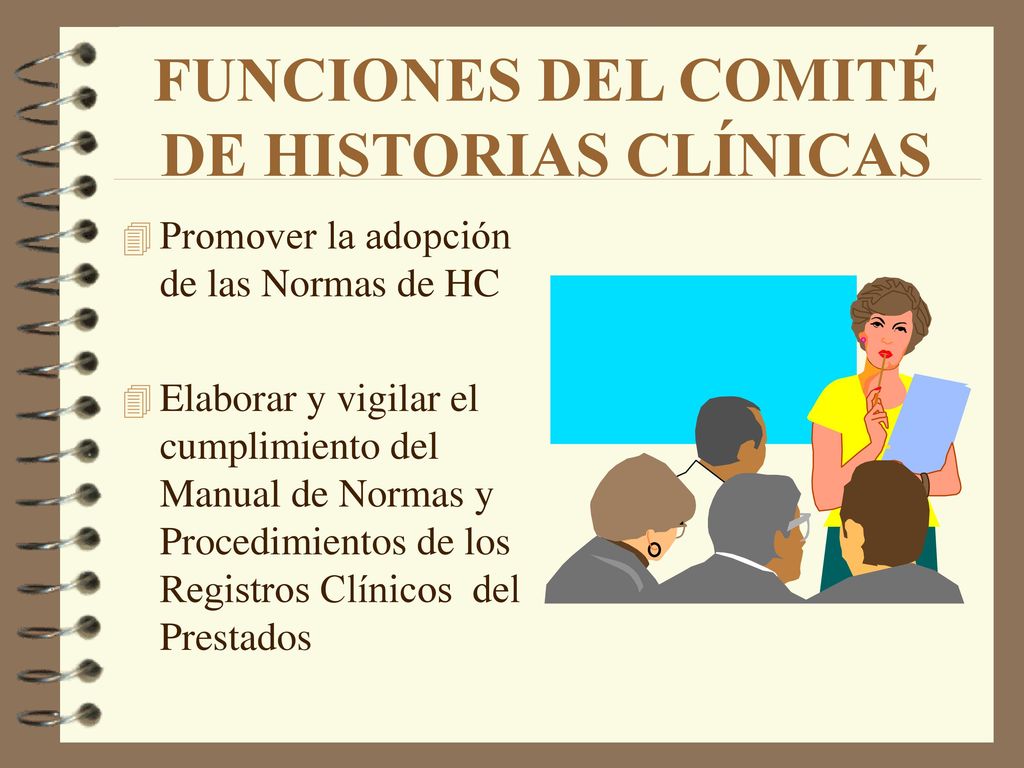 FUNCIONES DEL COMITÉ DE HISTORIAS CLÍNICAS

Promover la adopción de las Normas de HC

Elaborar y vigilar el cumplimiento del Manual de Normas y Procedimientos de los Registros Clínicos del Prestados